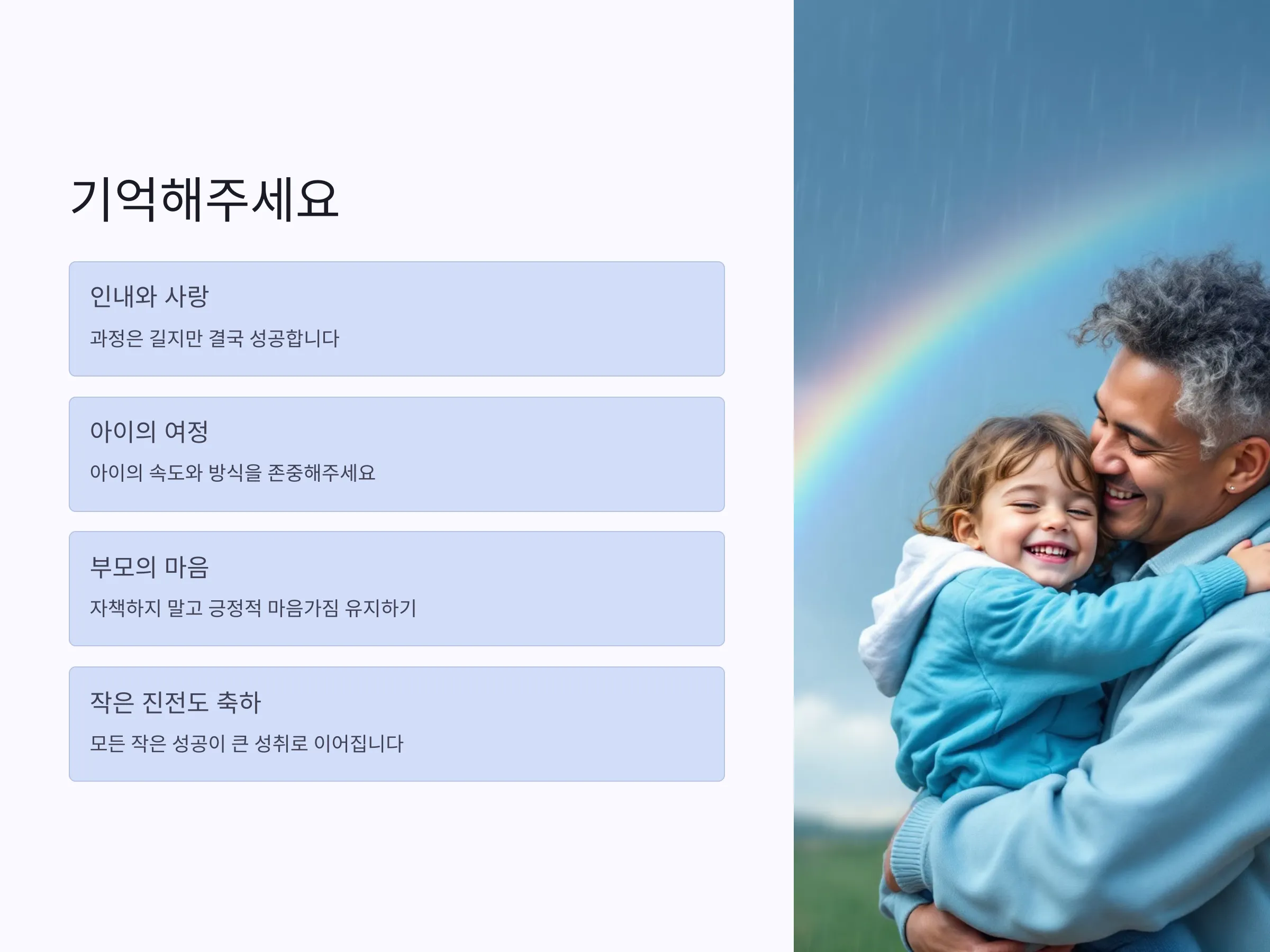 기억해주세요

인내와 사랑

과정은 길지만 결국 성공합니다

아이의 여정

아이의 속도와 방식을 존중해주세요

부모의 마음

자책하지 말고 긍정적 마음가짐 유지하기

작은 진전도 축하

모든 작은 성공이 큰 성취로 이어집니다